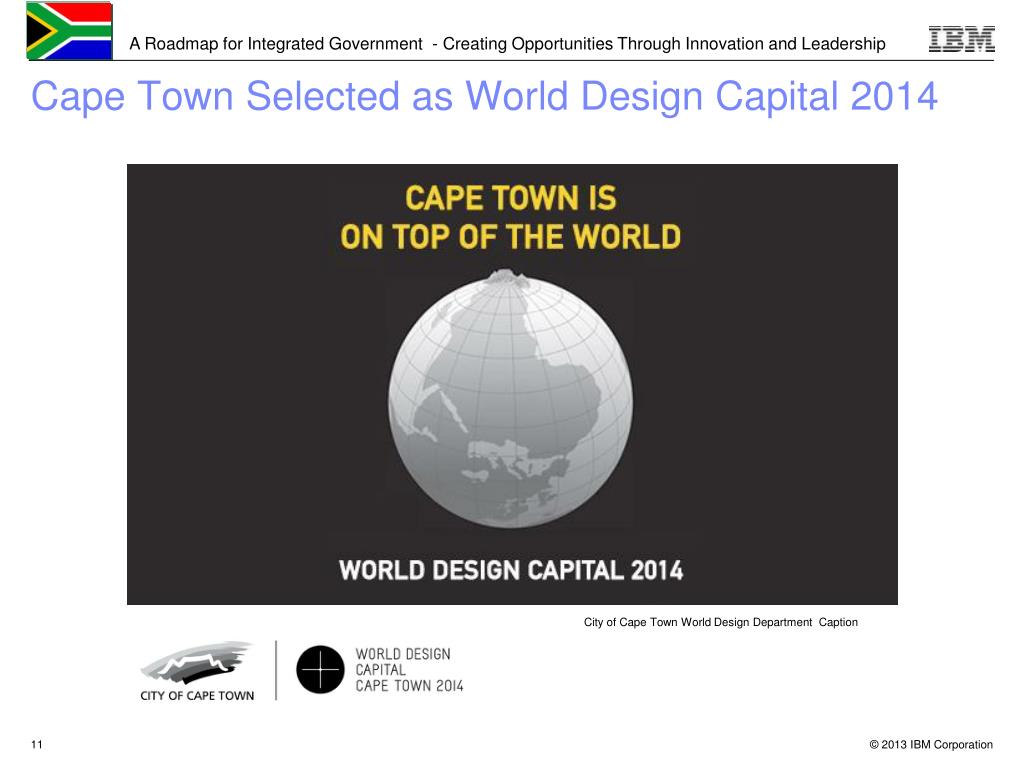 A Roadmap for Integrated Government - Creating Opportunities Through Innovation and Leadership

IBM

Cape Town Selected as World Design Capital 2014

CAPE TOWN IS ON TOP OF THE WORLD

WORLD DESIGN CAPITAL 2014

City of Cape Town World Design Department Caption

CITY OF CAPE TOWN

WORLD DESIGN CAPITAL CAPE TOWN 2014

11

© 2013 IBM Corporation